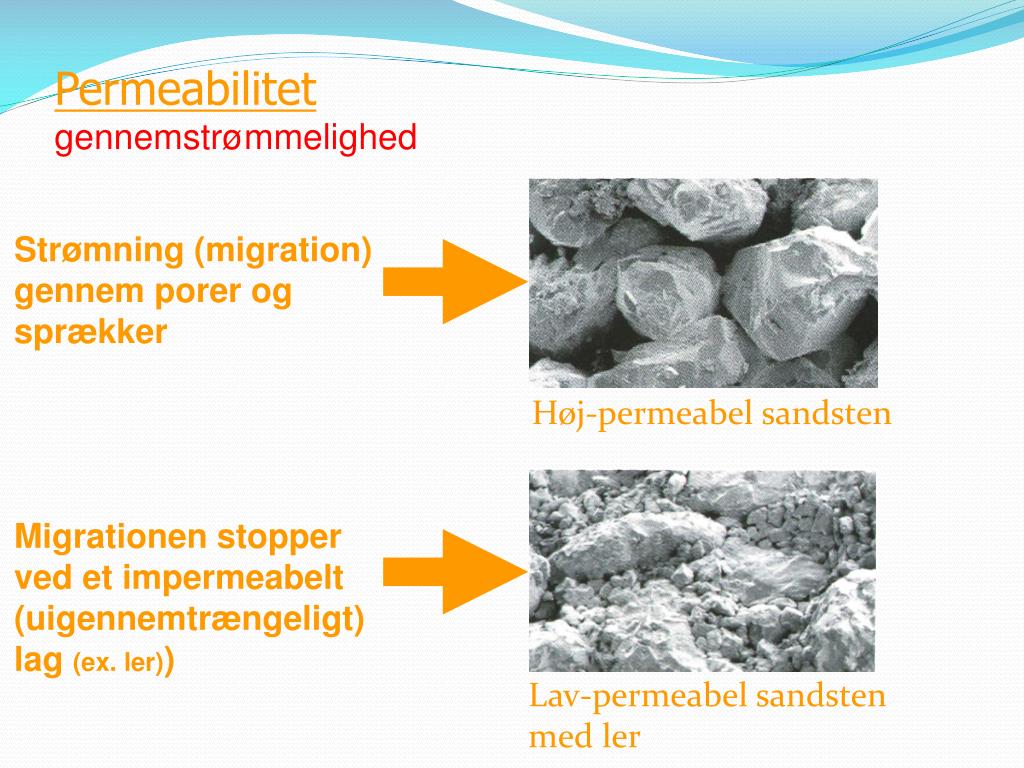 Permeabilitet
gennemstrømmelighed

Strømning (migration) gennem porer og sprækker

Høj-permeabel sandsten

Migrationen stopper ved et impermeabelt (uigennemtrængeligt) lag (ex. ler))

Lav-permeabel sandsten med ler